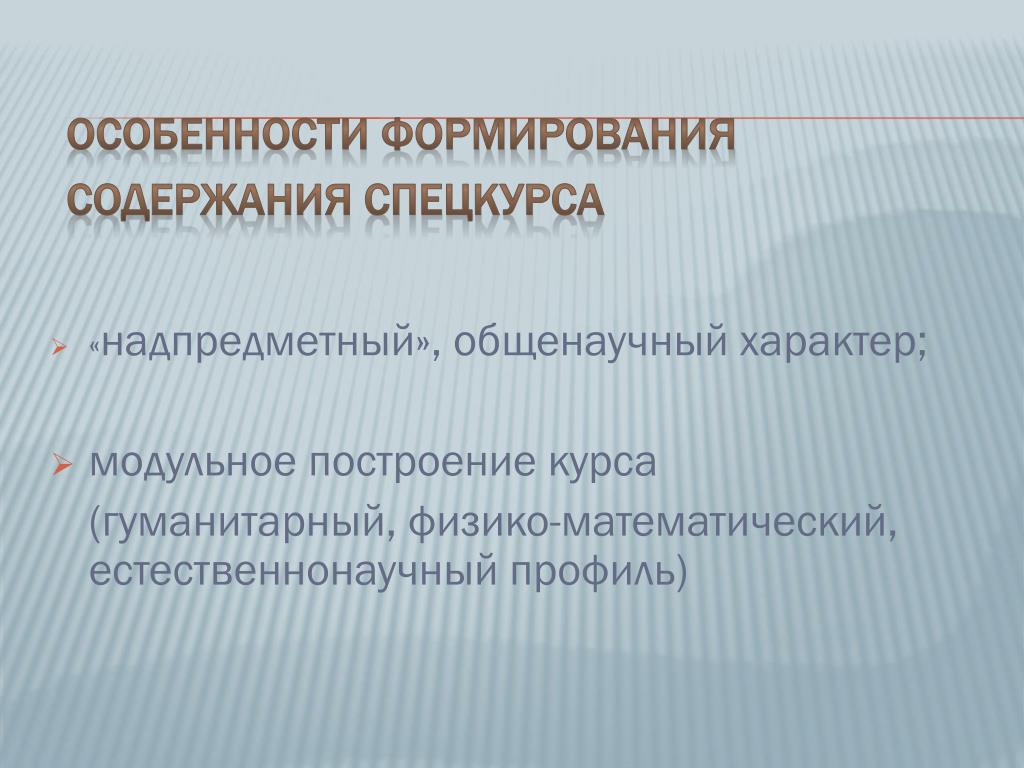 ОСОБЕННОСТИ ФОРМИРОВАНИЯ СОДЕРЖАНИЯ СПЕЦКУРСА

«надпредметный», общенаучный характер;

модульное построение курса (гуманитарный, физико-математический, естественнонаучный профиль)